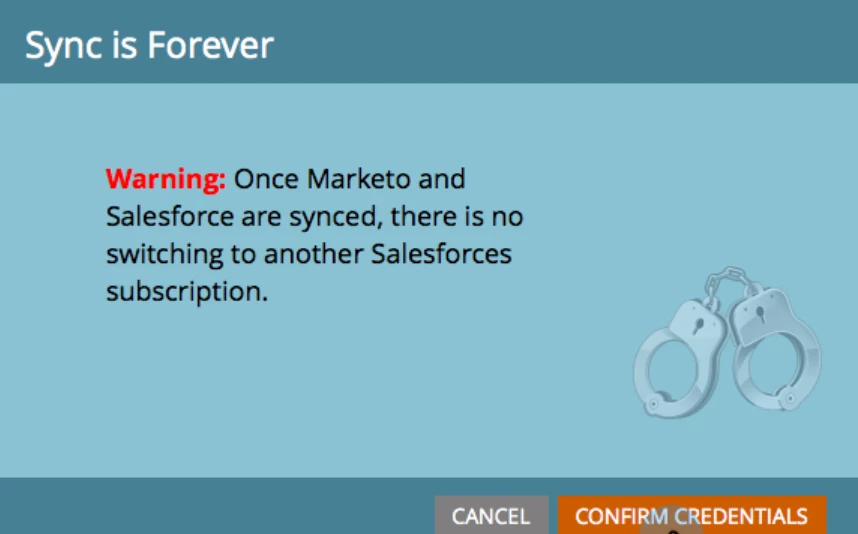 Sync is Forever

Warning: Once Marketo and Salesforce are synced, there is no switching to another Salesforces subscription.

CANCEL
CONFIRM CREDENTIALS